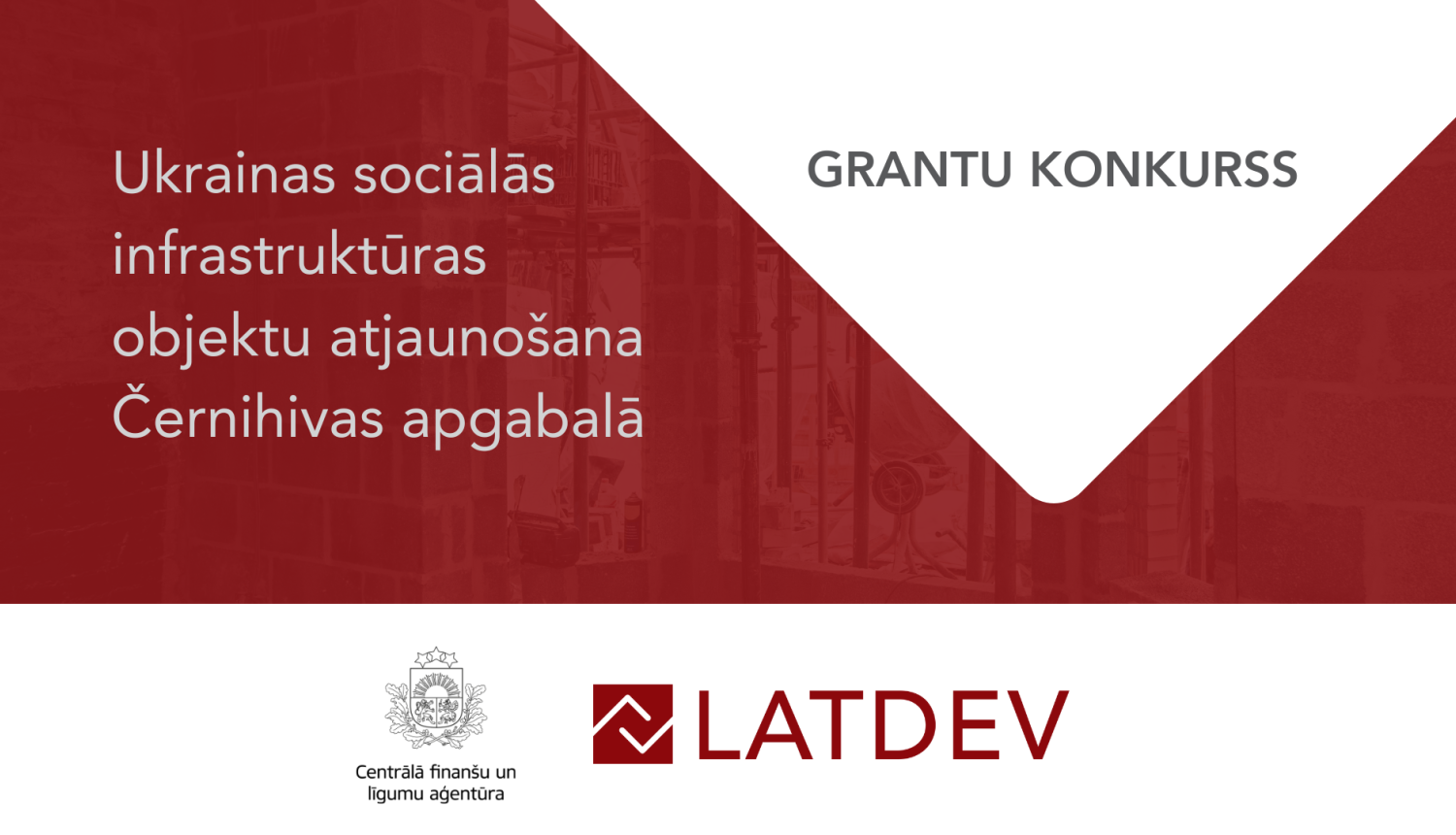 Ukrainas sociālās infrastruktūras objektu atjaunošana Černihivas apgabalā

GRANTU KONKURSS

Centrālā finanšu un līgumu aģentūra

LATDEV